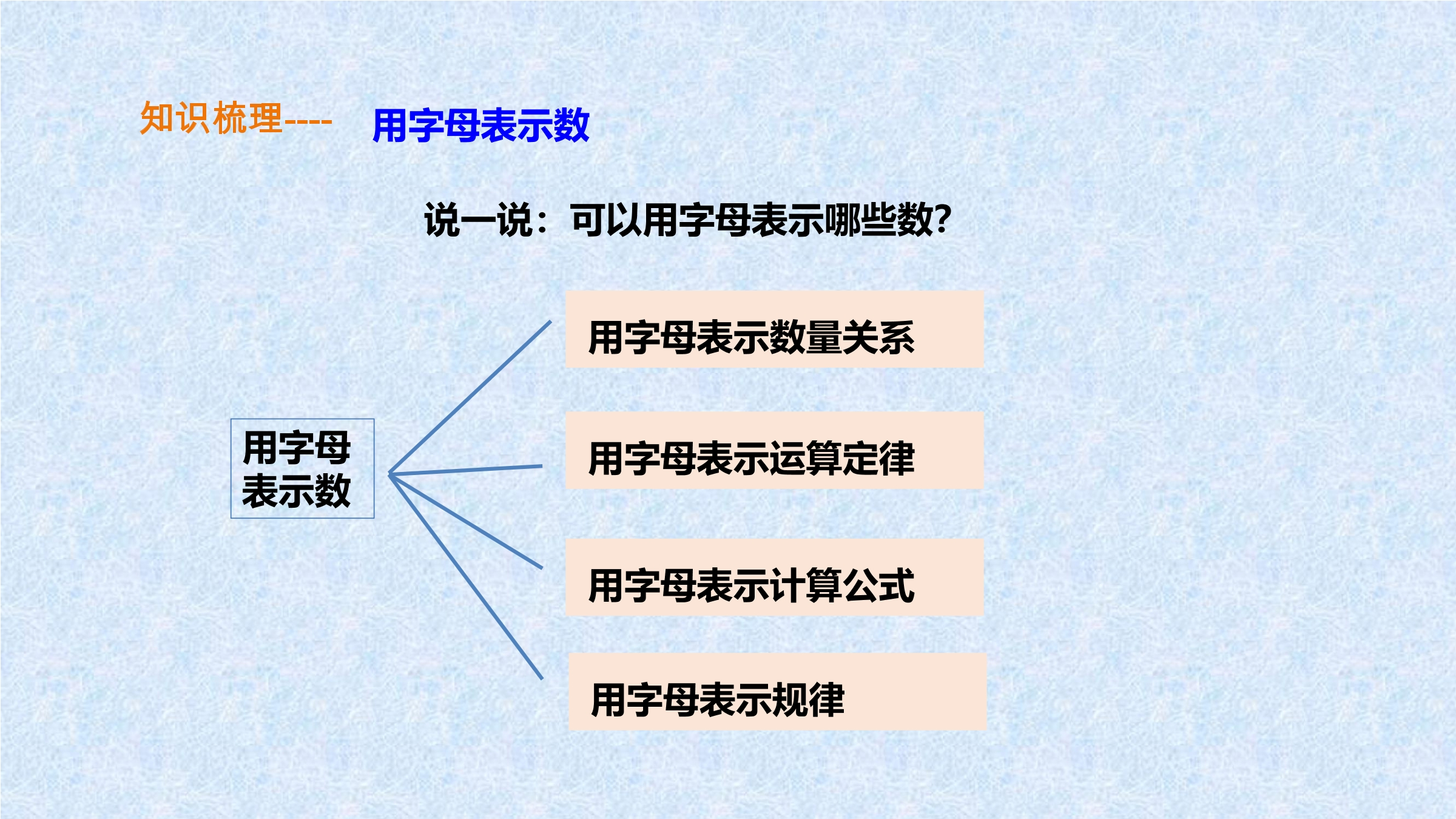 知识梳理----　用字母表示数

说一说：可以用字母表示哪些数?

用字母表示数

用字母表示数量关系

用字母表示运算定律

用字母表示计算公式

用字母表示规律